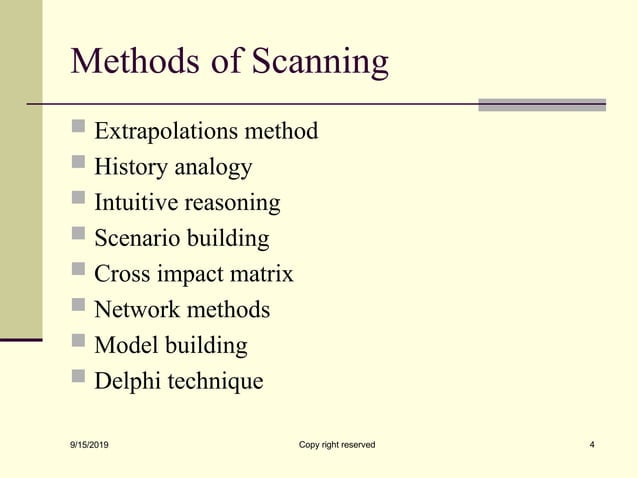 Methods of Scanning

- Extrapolations method
- History analogy
- Intuitive reasoning
- Scenario building
- Cross impact matrix
- Network methods
- Model building
- Delphi technique

9/15/2019

Copy right reserved

4